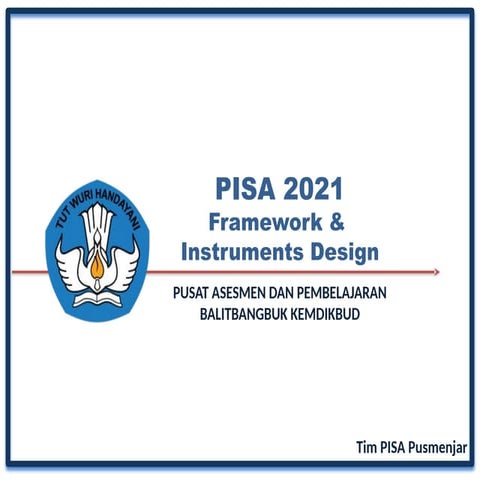 TUT WURI HANDAYANI

PISA 2021
Framework &
Instruments Design

PUSAT ASESMEN DAN PEMBELAJARAN
BALITBANGBUK KEMDIKBUD

Tim PISA Pusmenjar